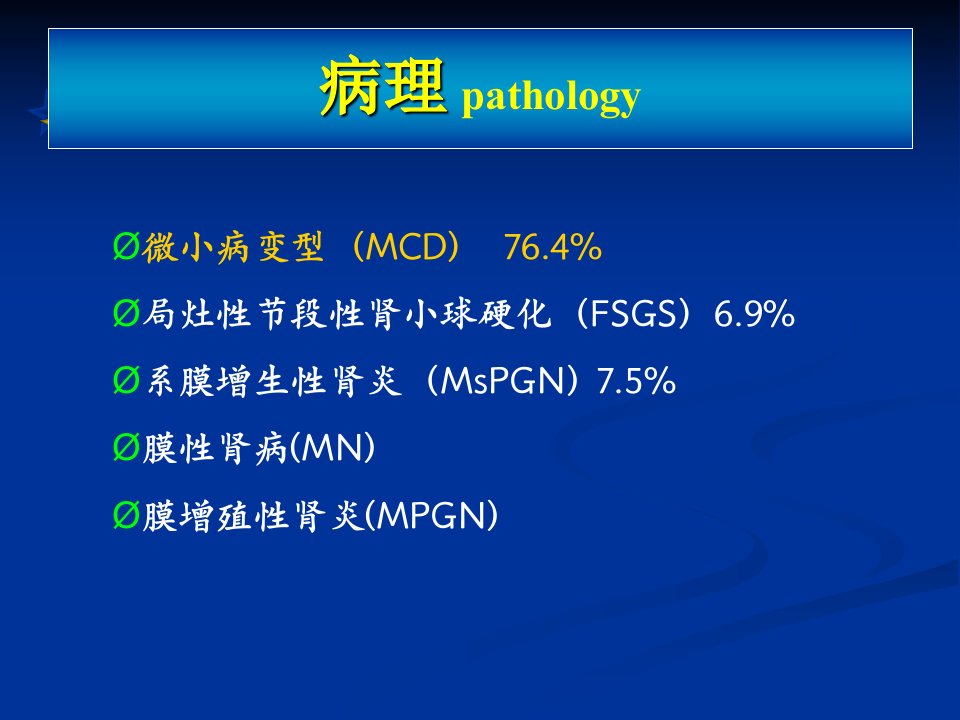 病理 pathology

Ø微小病变型（MCD） 76.4%

Ø局灶性节段性肾小球硬化（FSGS）6.9%

Ø系膜增生性肾炎（MsPGN）7.5%

Ø膜性肾病(MN)

Ø膜增殖性肾炎(MPGN)